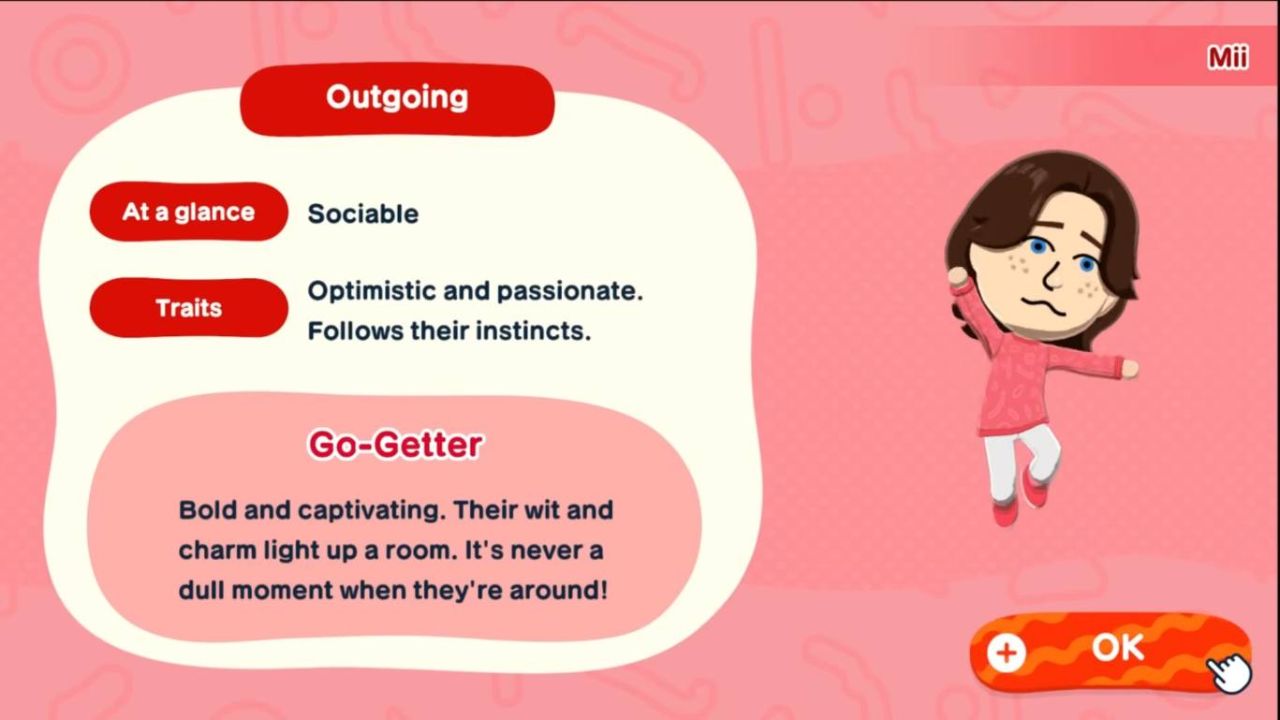 Mii

Outgoing

At a glance Sociable

Traits Optimistic and passionate. Follows their instincts.

Go-Getter

Bold and captivating. Their wit and charm light up a room. It's never a dull moment when they're around!

+ OK